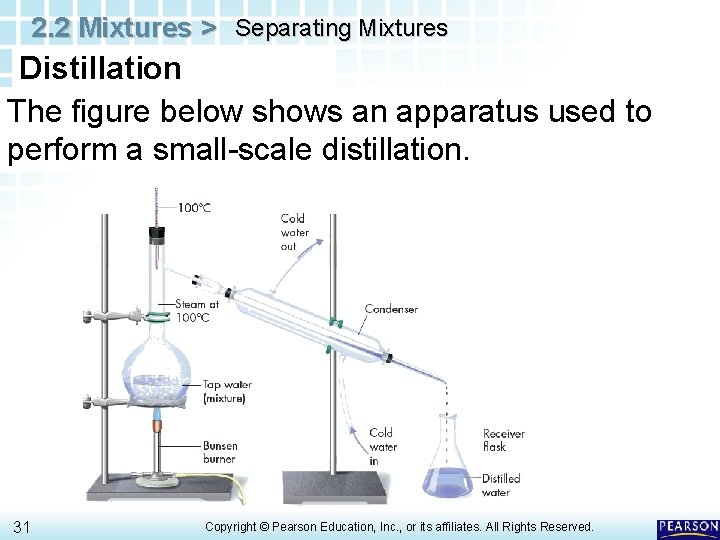 2.2 Mixtures > Separating Mixtures

Distillation

The figure below shows an apparatus used to perform a small-scale distillation.

100°C

Cold water out

Steam at 100°C

Condenser

Tap water (mixture)

Bunsen burner

Cold water in

Receiver flask

Distilled water

31

Copyright © Pearson Education, Inc., or its affiliates. All Rights Reserved.

PEARSON